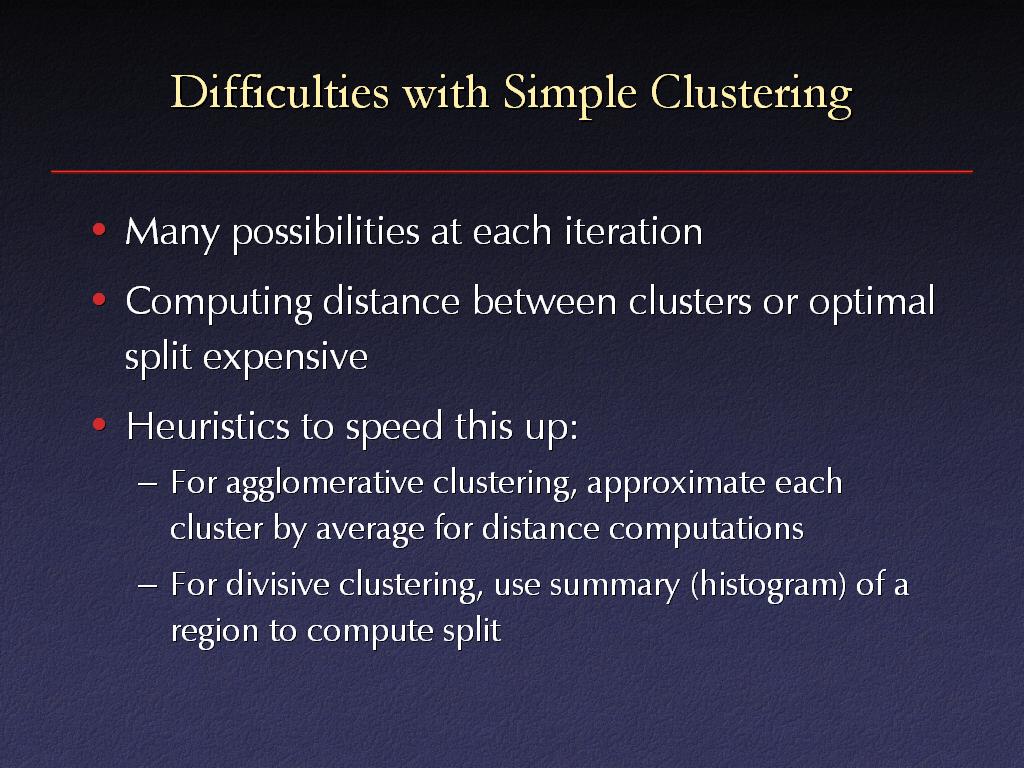 Difficulties with Simple Clustering

• Many possibilities at each iteration

• Computing distance between clusters or optimal split expensive

• Heuristics to speed this up:

– For agglomerative clustering, approximate each cluster by average for distance computations

– For divisive clustering, use summary (histogram) of a region to compute split